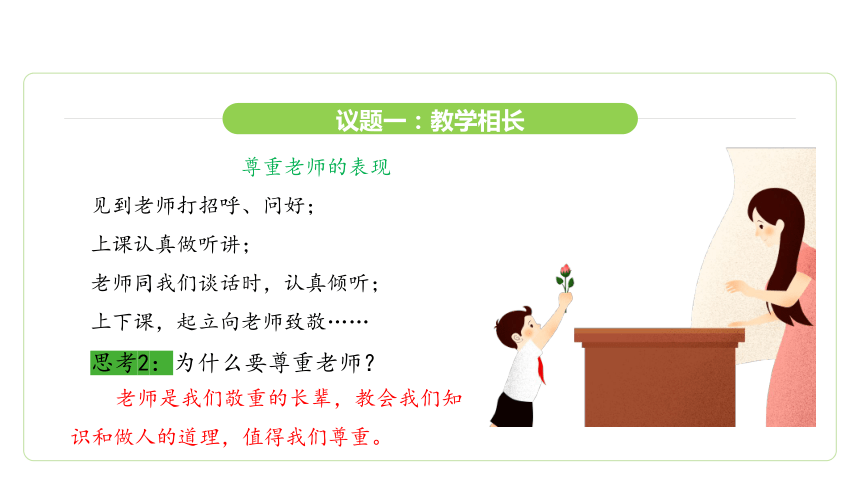 议题一：教学相长

尊重老师的表现

见到老师打招呼、问好；

上课认真做听讲；

老师同我们谈话时，认真倾听；

上下课，起立向老师致敬……

思考2：为什么要尊重老师？

老师是我们敬重的长辈，教会我们知识和做人的道理，值得我们尊重。